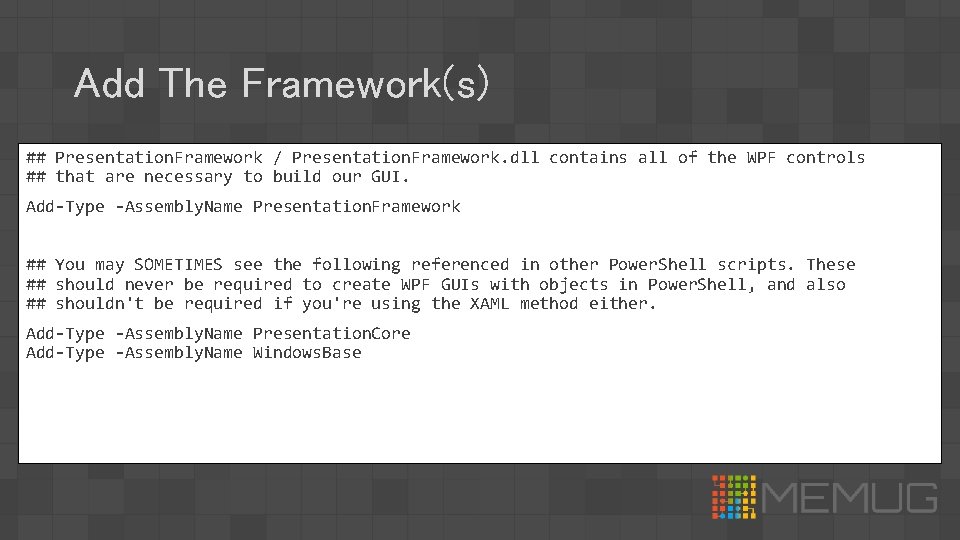 Add The Framework(s)

## PresentationFramework / PresentationFramework.dll contains all of the WPF controls
## that are necessary to build our GUI.

Add-Type -AssemblyName PresentationFramework

## You may SOMETIMES see the following referenced in other PowerShell scripts. These
## should never be required to create WPF GUIs with objects in PowerShell, and also
## shouldn't be required if you're using the XAML method either.

Add-Type -AssemblyName PresentationCore
Add-Type -AssemblyName WindowsBase

MEMUG